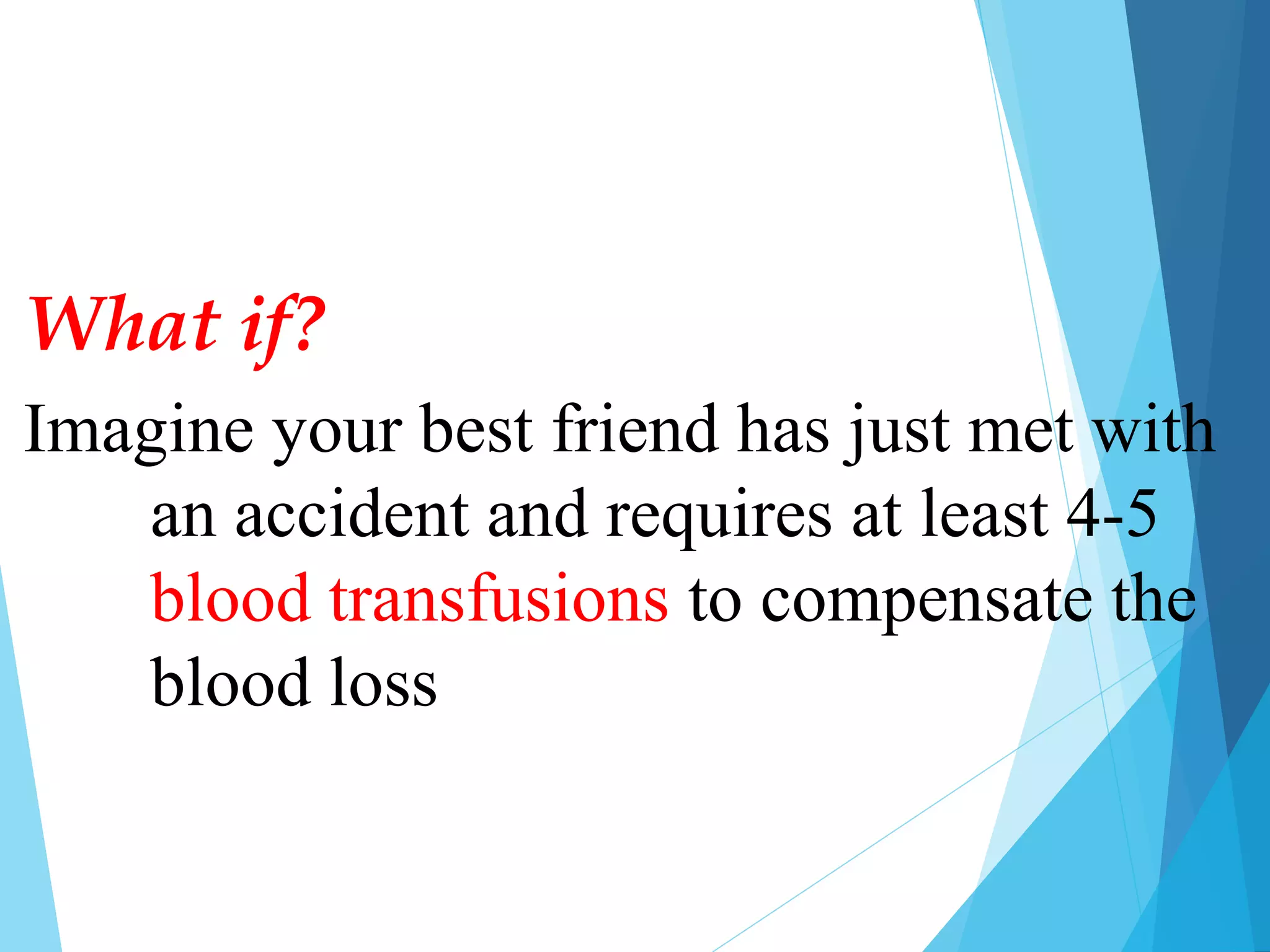 What if?

Imagine your best friend has just met with an accident and requires at least 4-5 blood transfusions to compensate the blood loss